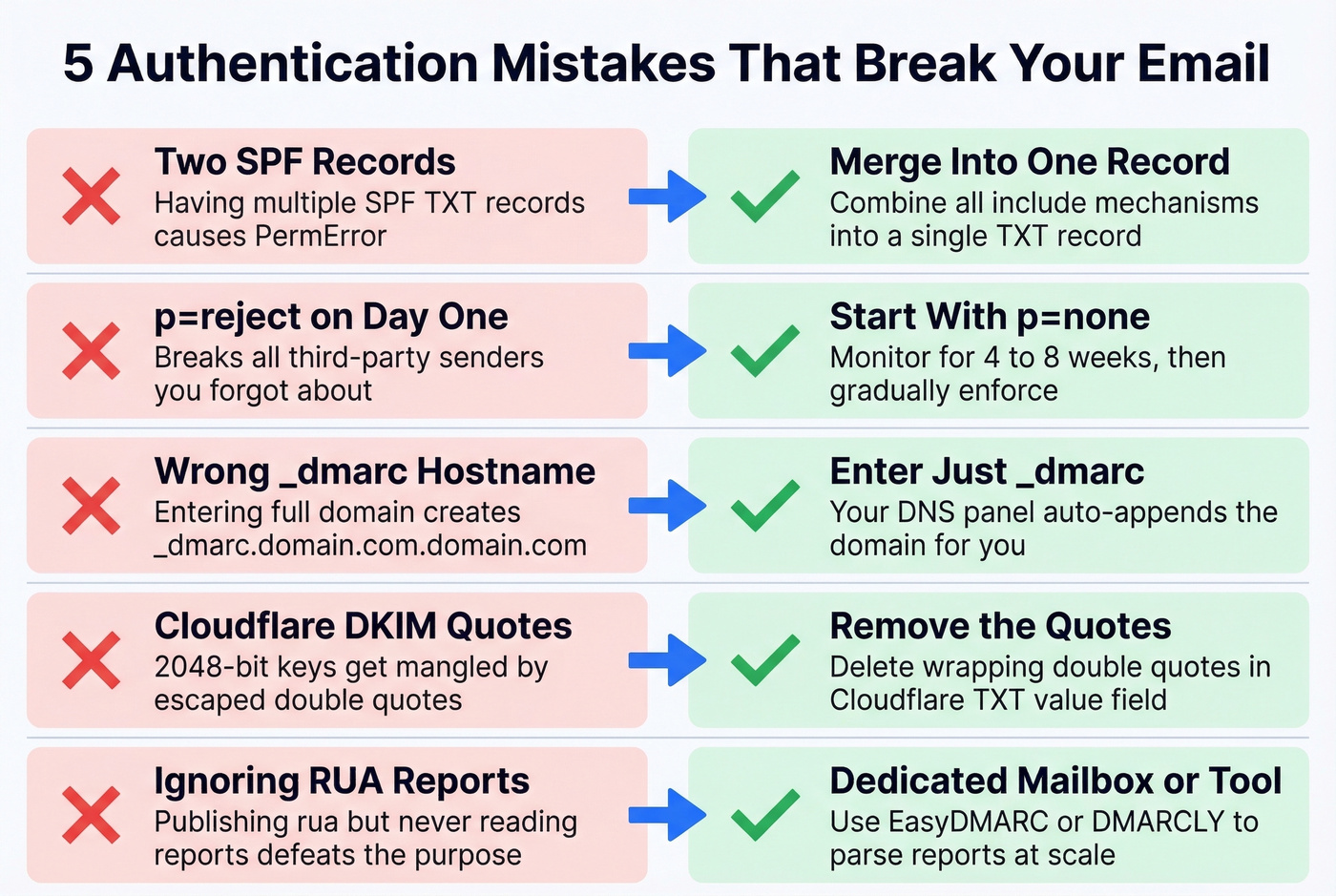 5 Authentication Mistakes That Break Your Email

Two SPF Records
Having multiple SPF TXT records causes PermError

Merge Into One Record
Combine all include mechanisms into a single TXT record

p=reject on Day One
Breaks all third-party senders you forgot about

Start With p=none
Monitor for 4 to 8 weeks, then gradually enforce

Wrong _dmarc Hostname
Entering full domain creates _dmarc.domain.com.domain.com

Enter Just _dmarc
Your DNS panel auto-appends the domain for you

Cloudflare DKIM Quotes
2048-bit keys get mangled by escaped double quotes

Remove the Quotes
Delete wrapping double quotes in Cloudflare TXT value field

Ignoring RUA Reports
Publishing rua but never reading reports defeats the purpose

Dedicated Mailbox or Tool
Use EasyDMARC or DMARCLY to parse reports at scale